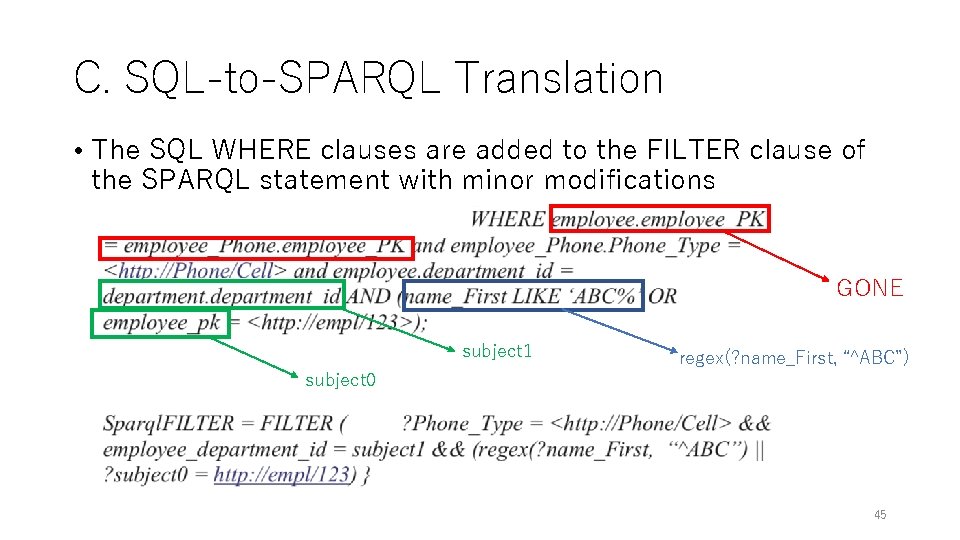 C. SQL-to-SPARQL Translation

• The SQL WHERE clauses are added to the FILTER clause of the SPARQL statement with minor modifications

WHERE employee.employee_PK = employee_Phone.employee_PK and employee_Phone.Phone_Type = <http://Phone/Cell> and employee.department_id = department.department_id AND (name_First LIKE 'ABC%' OR employee_pk = <http://empl/123>);

GONE

subject1

regex(?name_First, "^ABC")

subject0

SparqlFILTER = FILTER ( ?Phone_Type = <http://Phone/Cell> && employee_department_id = subject1 && (regex(?name_First, "^ABC") || ?subject0 = http://empl/123) }

45